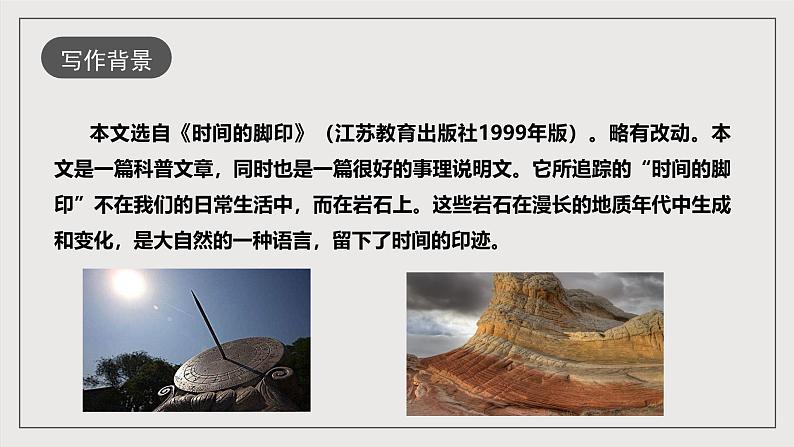 写作背景

本文选自《时间的脚印》（江苏教育出版社1999年版）。略有改动。本文是一篇科普文章，同时也是一篇很好的事理说明文。它所追踪的“时间的脚印”不在我们的日常生活中，而在岩石上。这些岩石在漫长的地质年代中生成和变化，是大自然的一种语言，留下了时间的印迹。